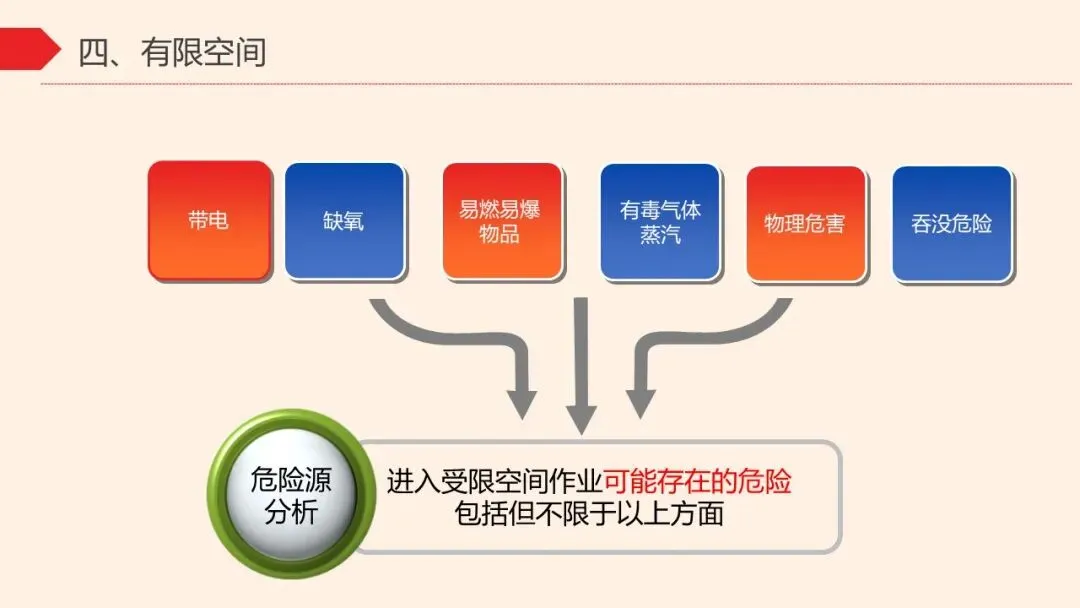 四、有限空间

带电

缺氧

易燃易爆物品

有毒气体蒸汽

物理危害

吞没危险

危险源分析

进入受限空间作业可能存在的危险包括但不限于以上方面